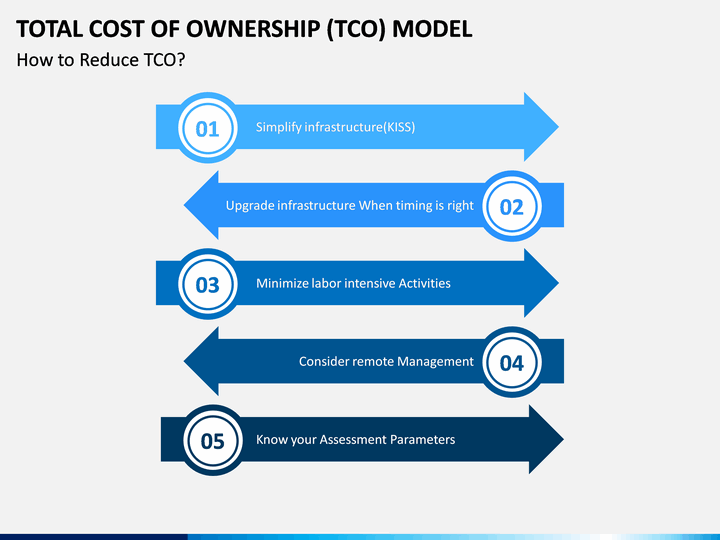 TOTAL COST OF OWNERSHIP (TCO) MODEL

How to Reduce TCO?

01 Simplify infrastructure(KISS)

Upgrade infrastructure When timing is right 02

03 Minimize labor intensive Activities

Consider remote Management 04

05 Know your Assessment Parameters